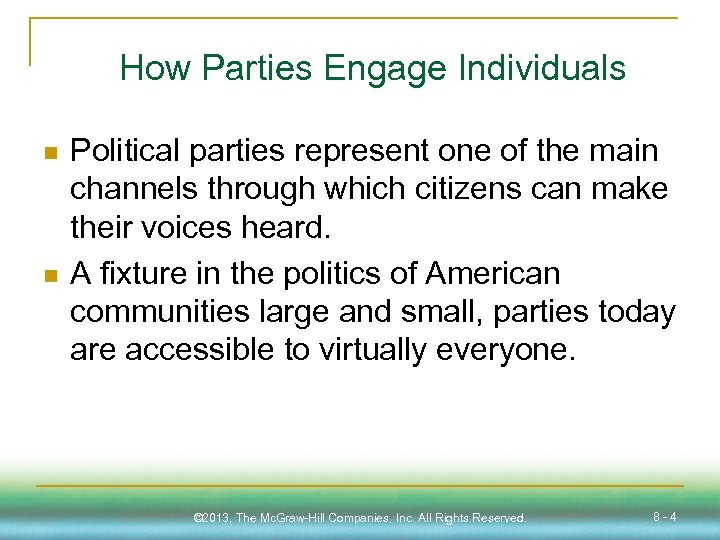 How Parties Engage Individuals

Political parties represent one of the main channels through which citizens can make their voices heard.

A fixture in the politics of American communities large and small, parties today are accessible to virtually everyone.

©2013, The McGraw-Hill Companies, Inc. All Rights Reserved.

8 - 4